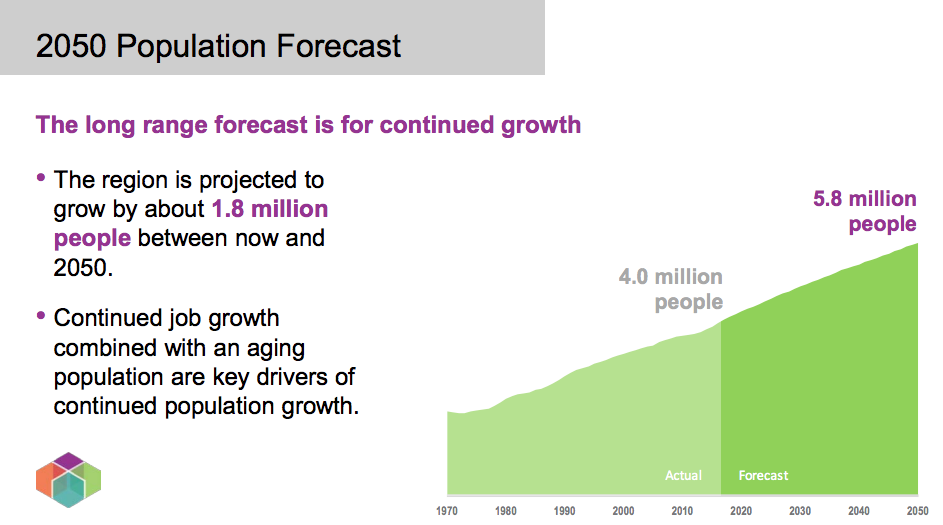 2050 Population Forecast

The long range forecast is for continued growth

• The region is projected to grow by about 1.8 million people between now and 2050.

• Continued job growth combined with an aging population are key drivers of continued population growth.

5.8 million people

4.0 million people

Actual

Forecast

1970 1980 1990 2000 2010 2020 2030 2040 2050